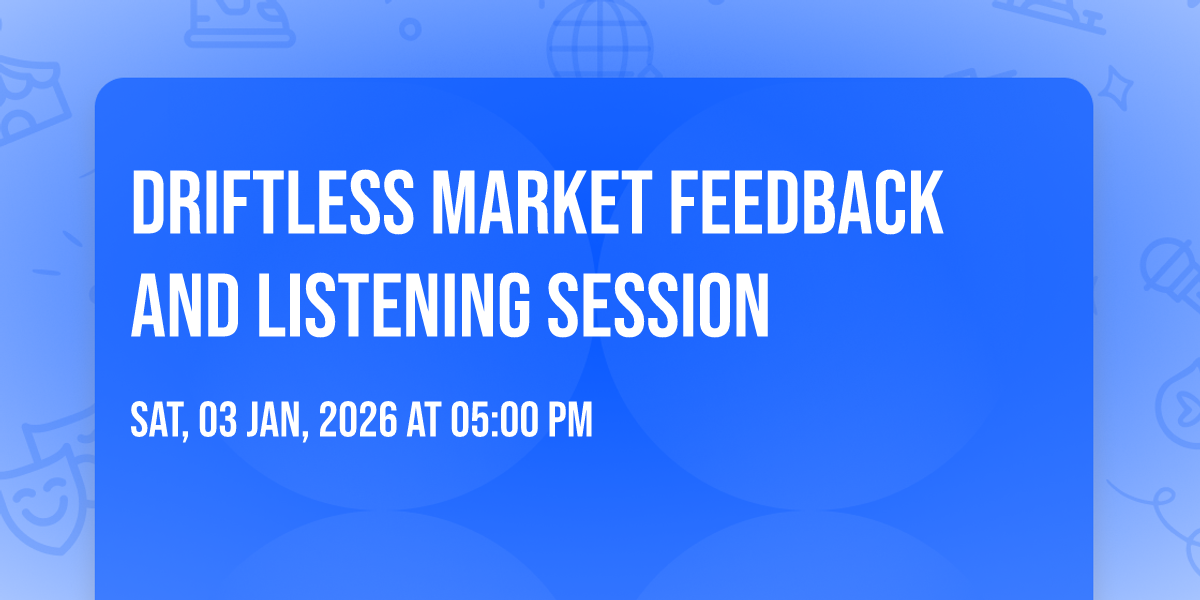 DRIFTLESS MARKET FEEDBACK AND LISTENING SESSION

SAT, 03 JAN, 2026 AT 05:00 PM